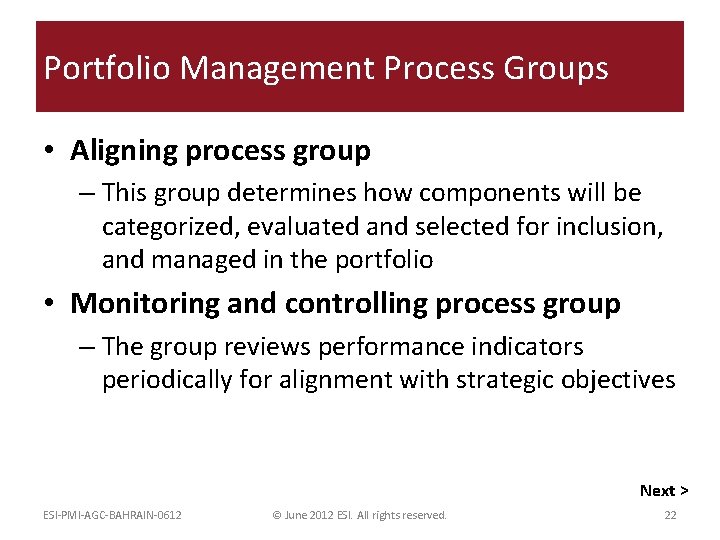 Portfolio Management Process Groups

• Aligning process group
 – This group determines how components will be categorized, evaluated and selected for inclusion, and managed in the portfolio

• Monitoring and controlling process group
 – The group reviews performance indicators periodically for alignment with strategic objectives

Next >

ESI-PMI-AGC-BAHRAIN-0612 © June 2012 ESI. All rights reserved. 22